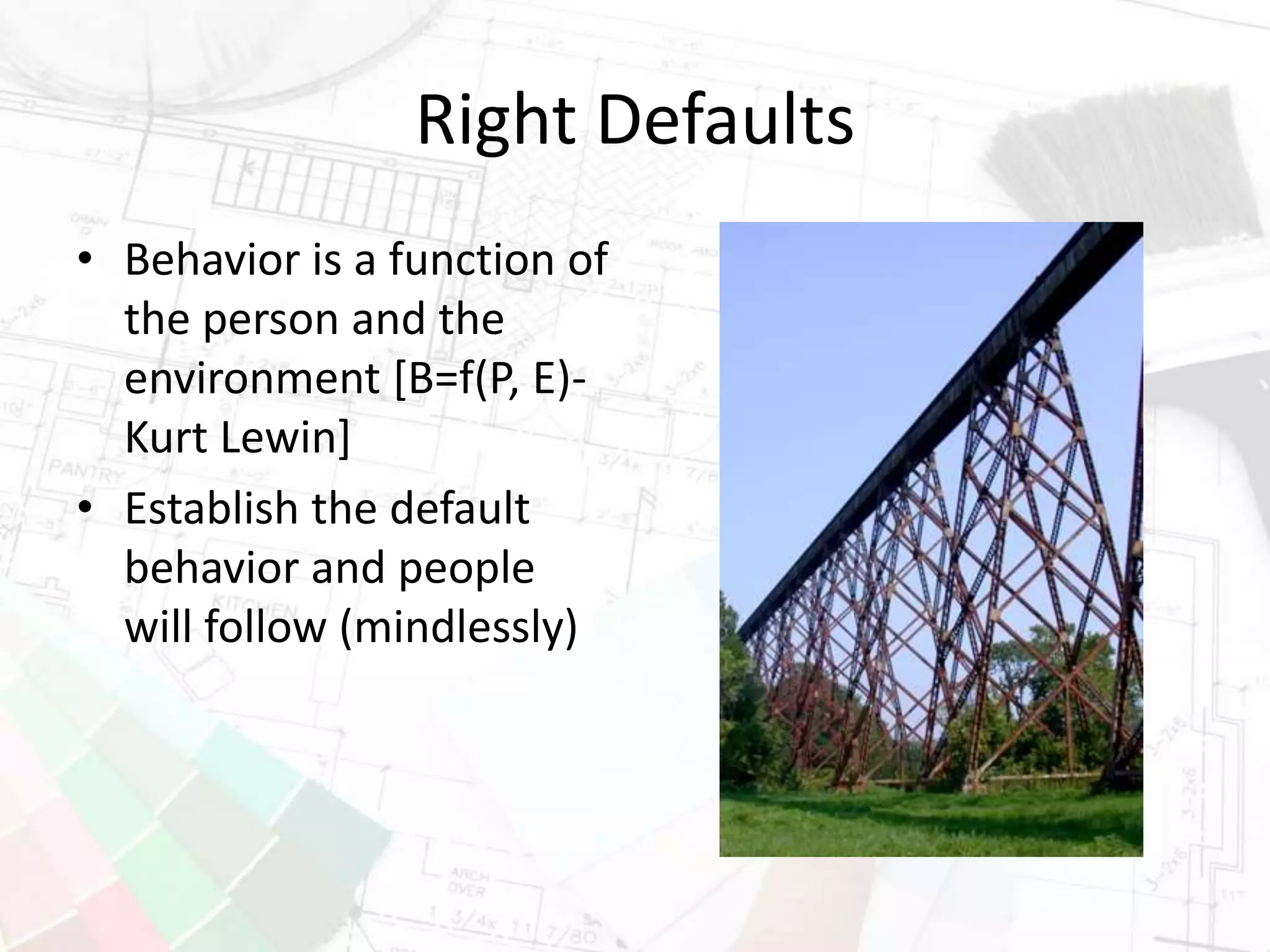 Right Defaults

• Behavior is a function of the person and the environment [B=f(P, E)- Kurt Lewin]
• Establish the default behavior and people will follow (mindlessly)